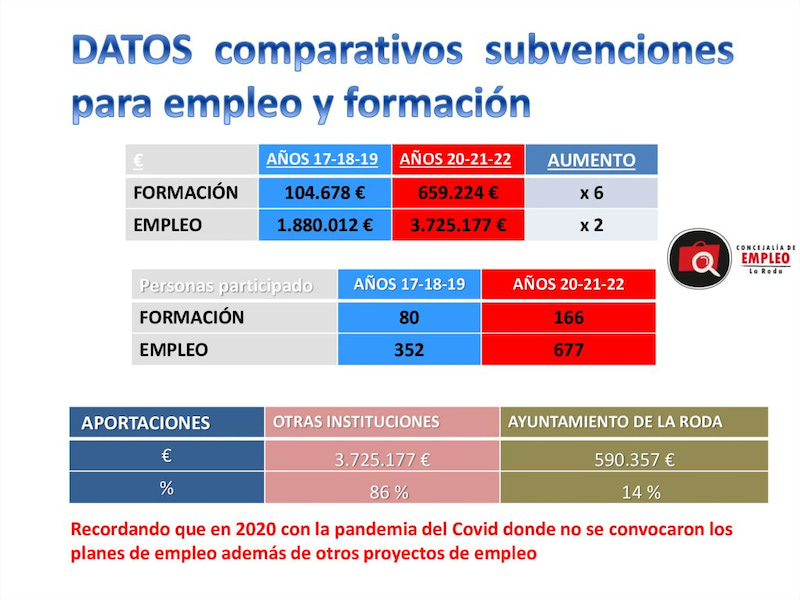 DATOS comparativos subvenciones para empleo y formación

| € | AÑOS 17-18-19 | AÑOS 20-21-22 | AUMENTO |
|---|---|---|---|
| FORMACIÓN | 104.678 € | 659.224 € | x 6 |
| EMPLEO | 1.880.012 € | 3.725.177 € | x 2 |

CONCEJALÍA DE EMPLEO La Roda

| Personas participado | AÑOS 17-18-19 | AÑOS 20-21-22 |
|---|---|---|
| FORMACIÓN | 80 | 166 |
| EMPLEO | 352 | 677 |

| APORTACIONES | OTRAS INSTITUCIONES | AYUNTAMIENTO DE LA RODA |
|---|---|---|
| € | 3.725.177 € | 590.357 € |
| % | 86 % | 14 % |

Recordando que en 2020 con la pandemia del Covid donde no se convocaron los planes de empleo además de otros proyectos de empleo